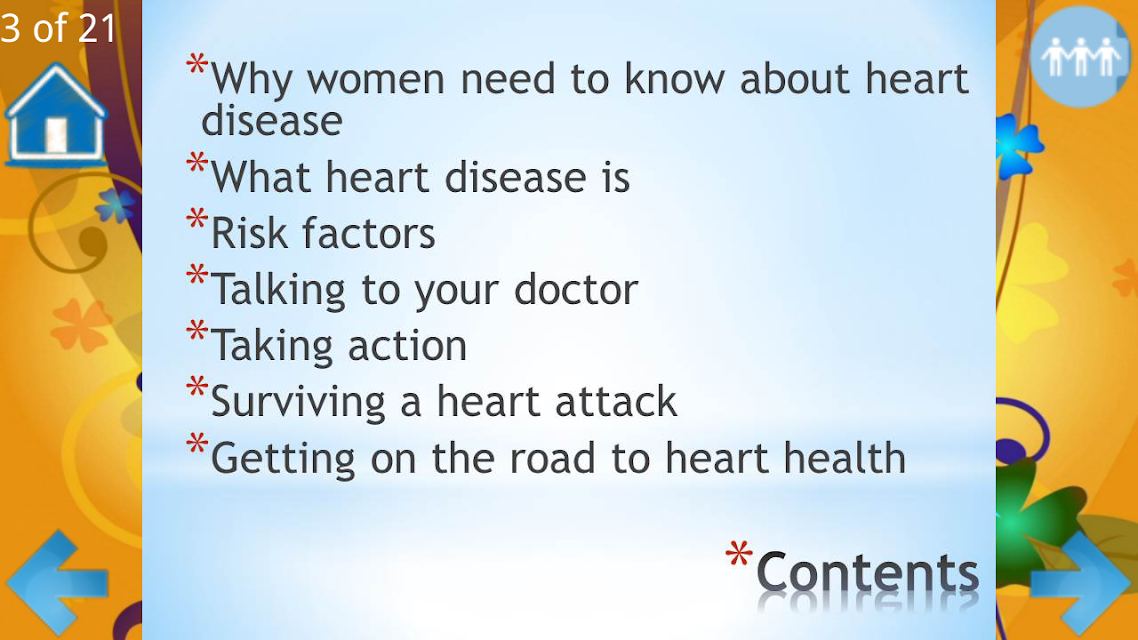 3 of 21

*Why women need to know about heart disease
*What heart disease is
*Risk factors
*Talking to your doctor
*Taking action
*Surviving a heart attack
*Getting on the road to heart health

*Contents